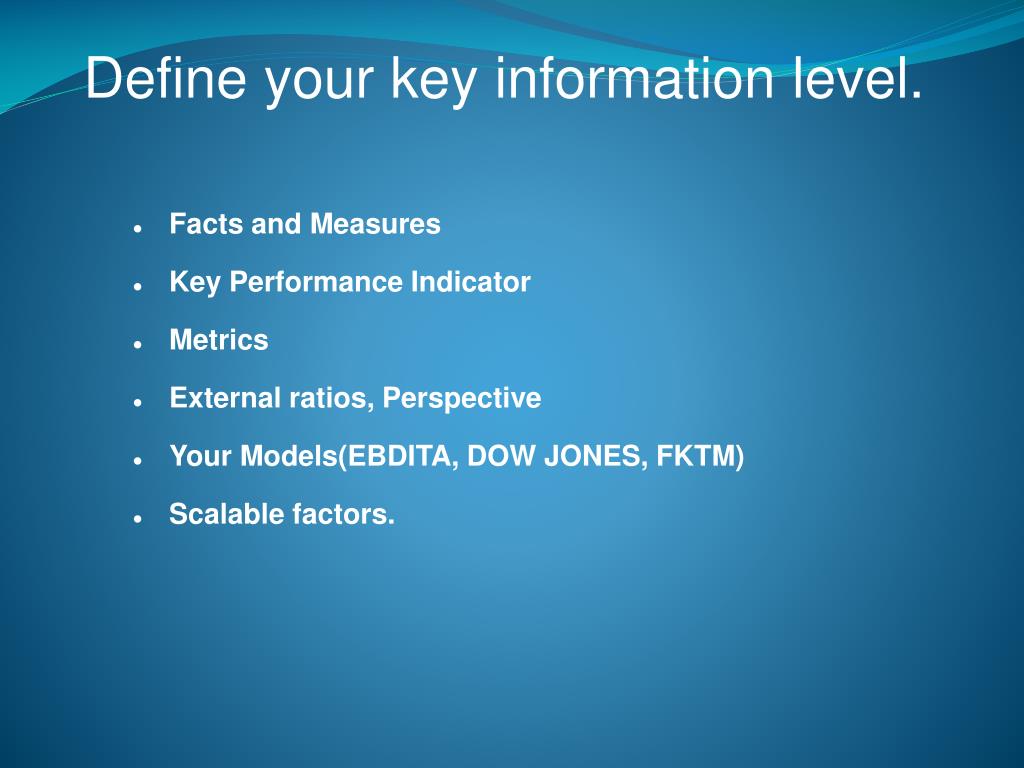 Define your key information level.

- Facts and Measures
- Key Performance Indicator
- Metrics
- External ratios, Perspective
- Your Models(EBDITA, DOW JONES, FKTM)
- Scalable factors.